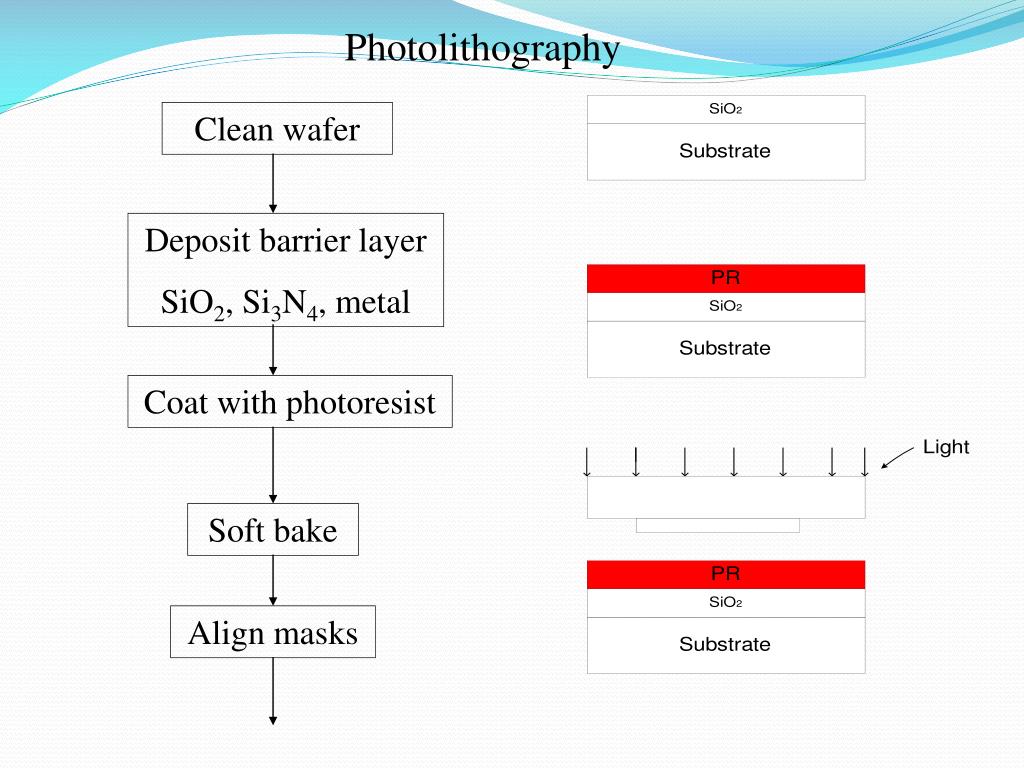 Photolithography

Clean wafer

Deposit barrier layer

$SiO_2$, $Si_3N_4$, metal

Coat with photoresist

Soft bake

Align masks

$SiO_2$

Substrate

PR

$SiO_2$

Substrate

Light

PR

$SiO_2$

Substrate